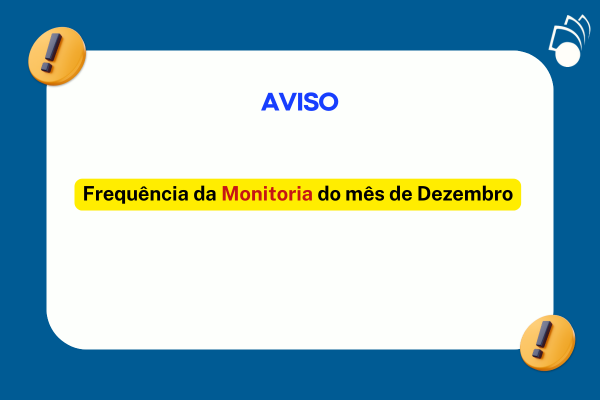 AVISO

Frequência da Monitoria do mês de Dezembro